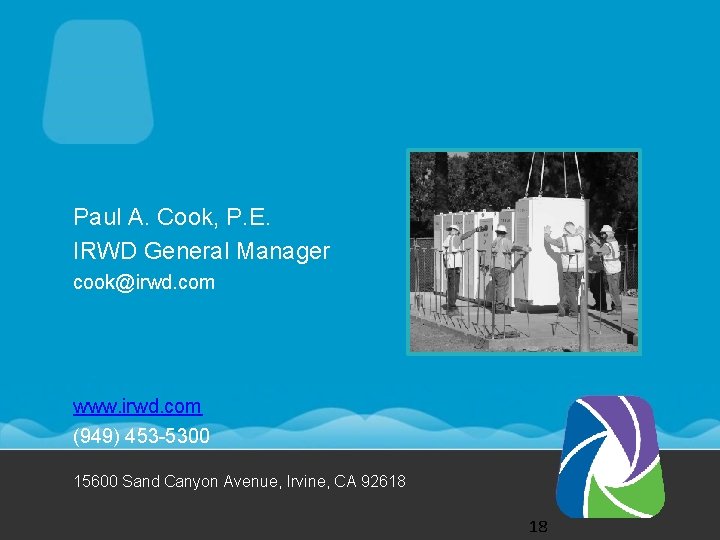 Paul A. Cook, P.E.
IRWD General Manager
cook@irwd.com

www.irwd.com
(949) 453-5300

15600 Sand Canyon Avenue, Irvine, CA 92618

18